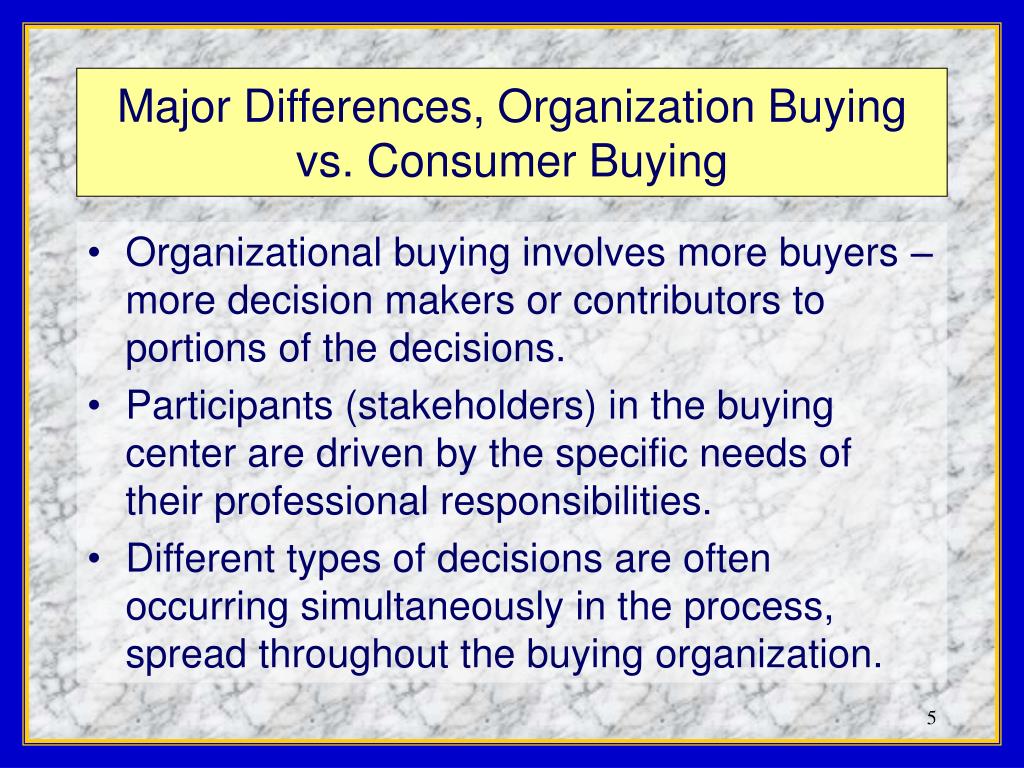 Major Differences, Organization Buying vs. Consumer Buying

• Organizational buying involves more buyers – more decision makers or contributors to portions of the decisions.
• Participants (stakeholders) in the buying center are driven by the specific needs of their professional responsibilities.
• Different types of decisions are often occurring simultaneously in the process, spread throughout the buying organization.

5